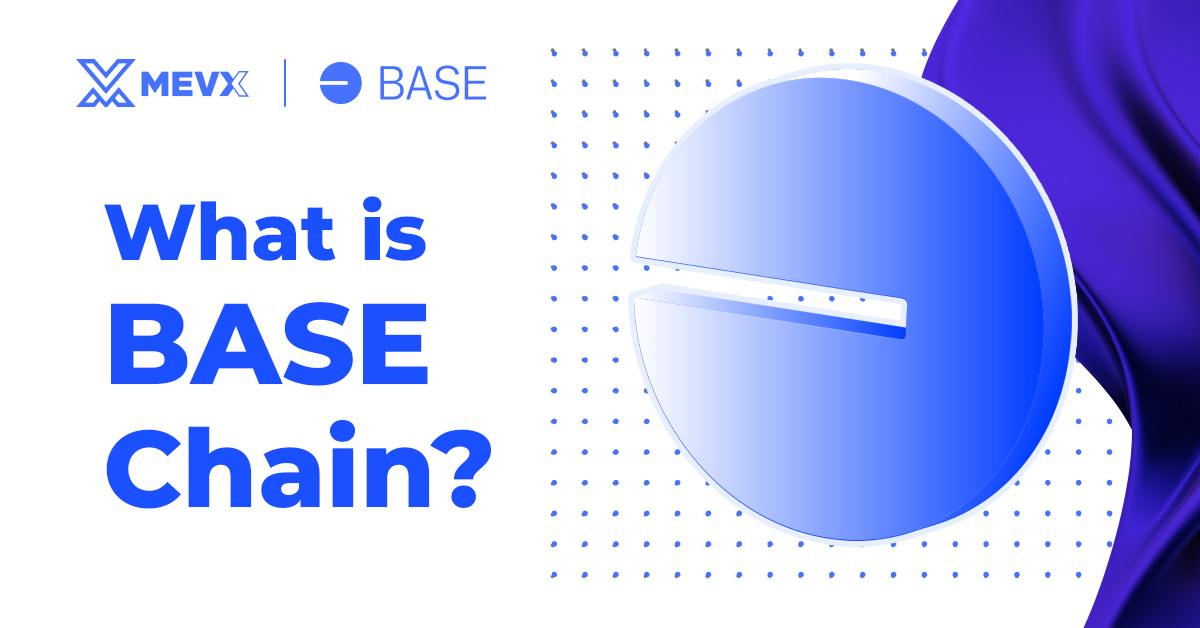 MEVX | BASE

What is BASE Chain?